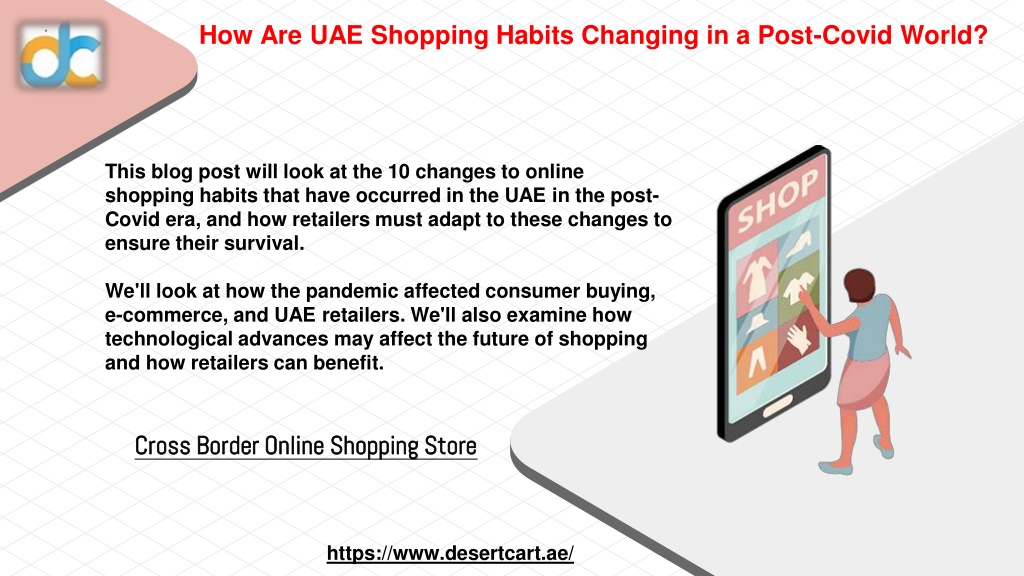 dc

How Are UAE Shopping Habits Changing in a Post-Covid World?

This blog post will look at the 10 changes to online shopping habits that have occurred in the UAE in the post-Covid era, and how retailers must adapt to these changes to ensure their survival.

We'll look at how the pandemic affected consumer buying, e-commerce, and UAE retailers. We'll also examine how technological advances may affect the future of shopping and how retailers can benefit.

SHOP

Cross Border Online Shopping Store

https://www.desertcart.ae/